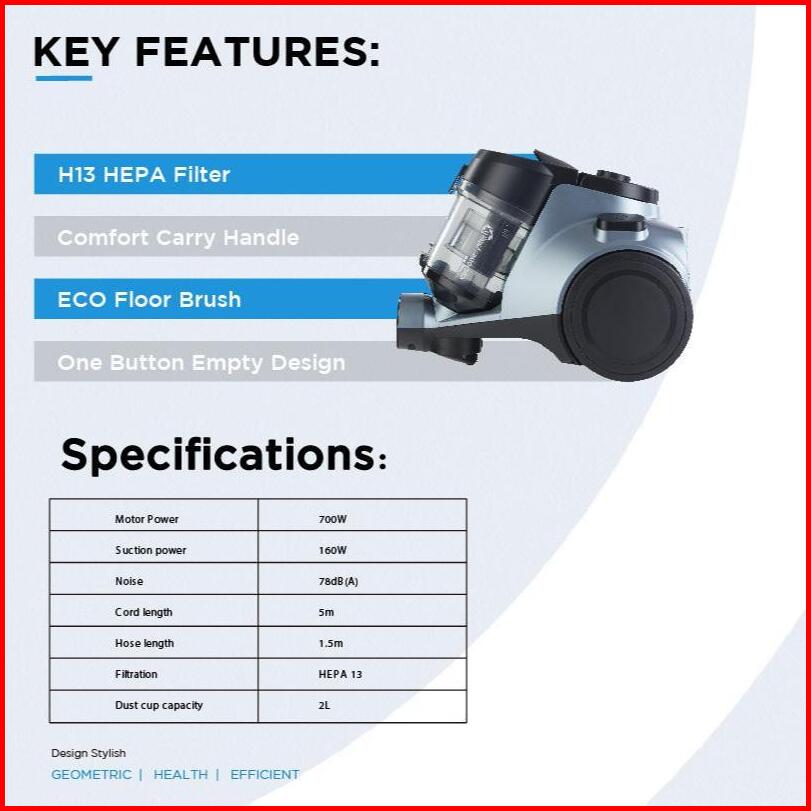 KEY FEATURES:

H13 HEPA Filter

Comfort Carry Handle

ECO Floor Brush

One Button Empty Design

Specifications:

| Motor Power | 700W |
|---|---|
| Suction power | 160W |
| Noise | 78dB(A) |
| Cord length | 5m |
| Hose length | 1.5m |
| Filtration | HEPA 13 |
| Dust cup capacity | 2L |

Design Stylish

GEOMETRIC | HEALTH | EFFICIENT